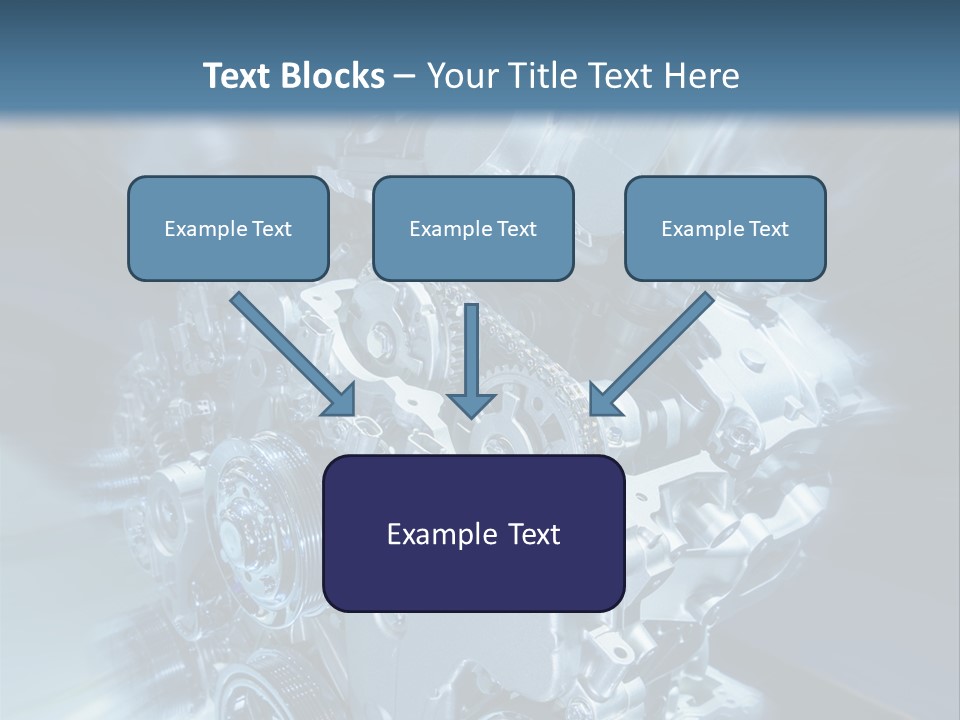 Text Blocks – Your Title Text Here

Example Text

Example Text

Example Text

Example Text